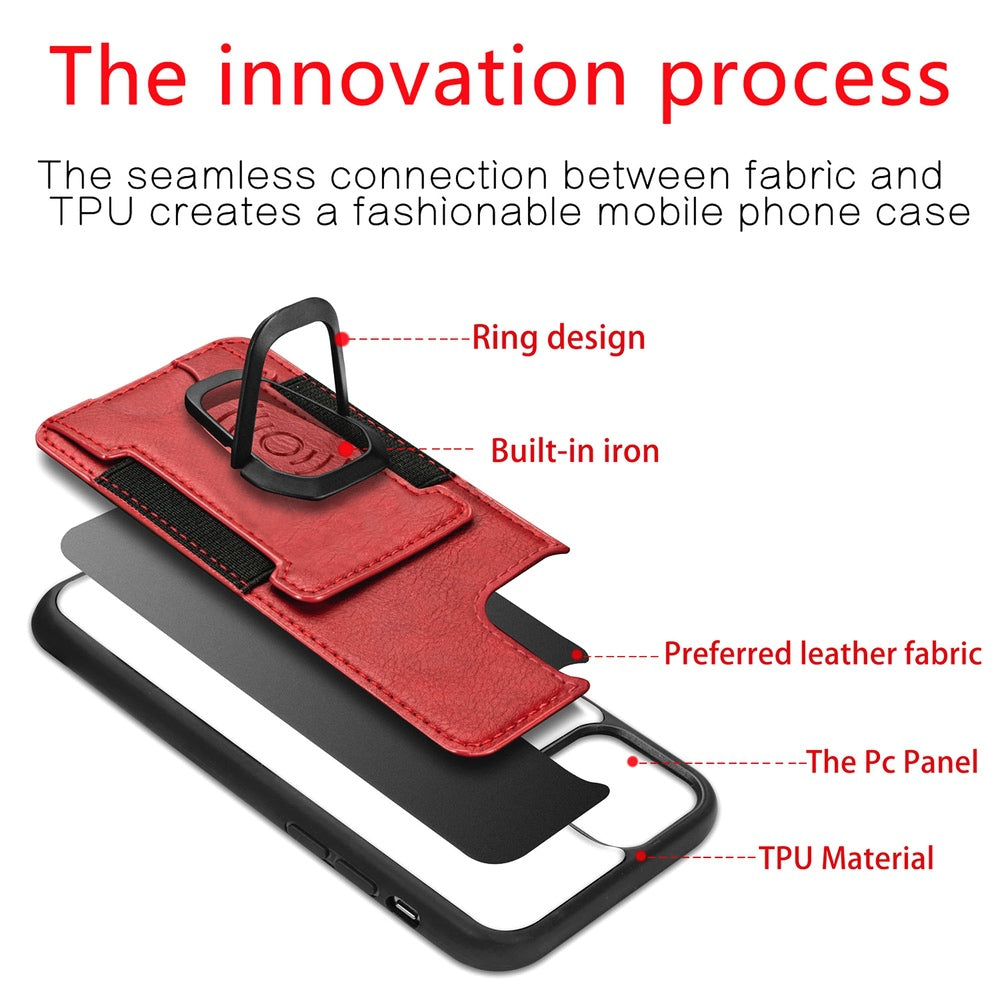 The innovation process

The seamless connection between fabric and TPU creates a fashionable mobile phone case

Ring design

Built-in iron

Preferred leather fabric

The Pc Panel

TPU Material